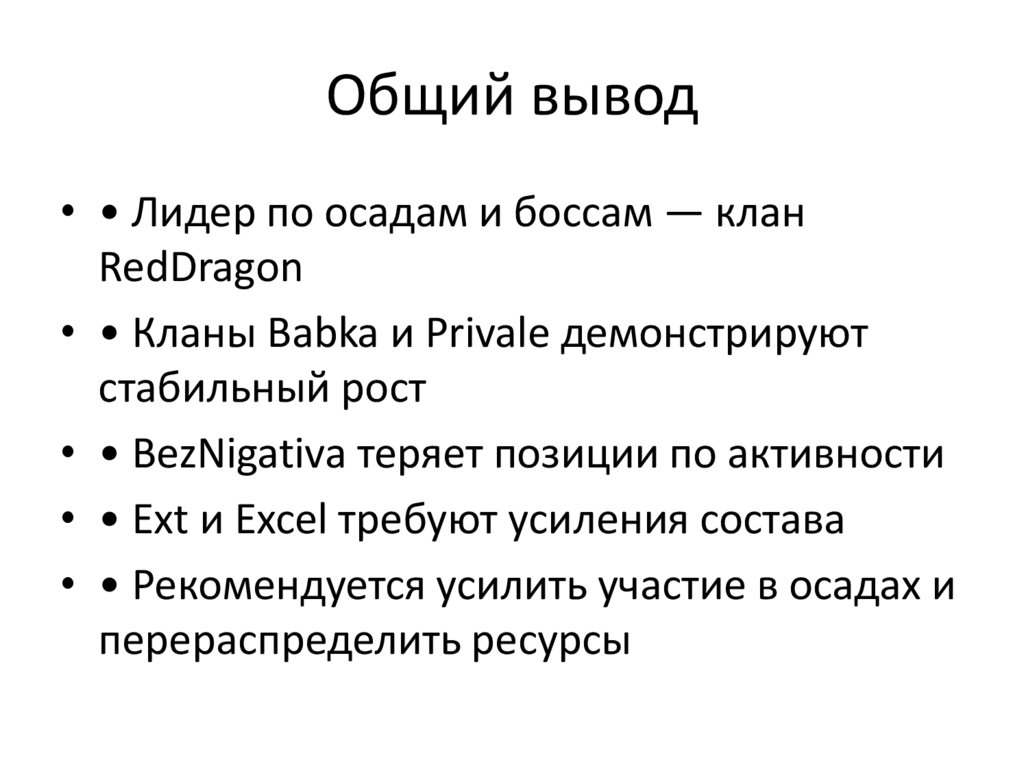 Общий вывод

• • Лидер по осадам и боссам — клан RedDragon
• • Кланы Babka и Privale демонстрируют стабильный рост
• • BezNigativa теряет позиции по активности
• • Ext и Excel требуют усиления состава
• • Рекомендуется усилить участие в осадах и перераспределить ресурсы